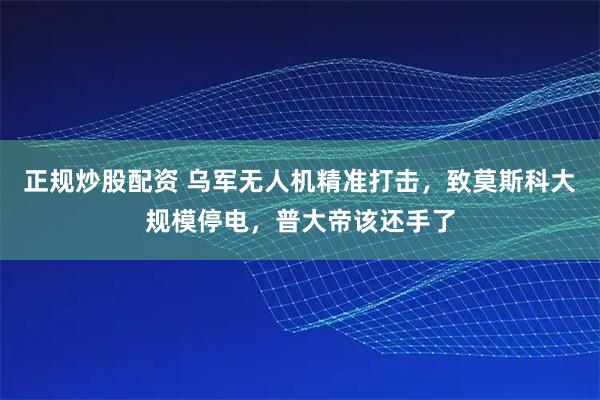 正规炒股配资 乌军无人机精准打击，致莫斯科大规模停电，普大帝该还手了